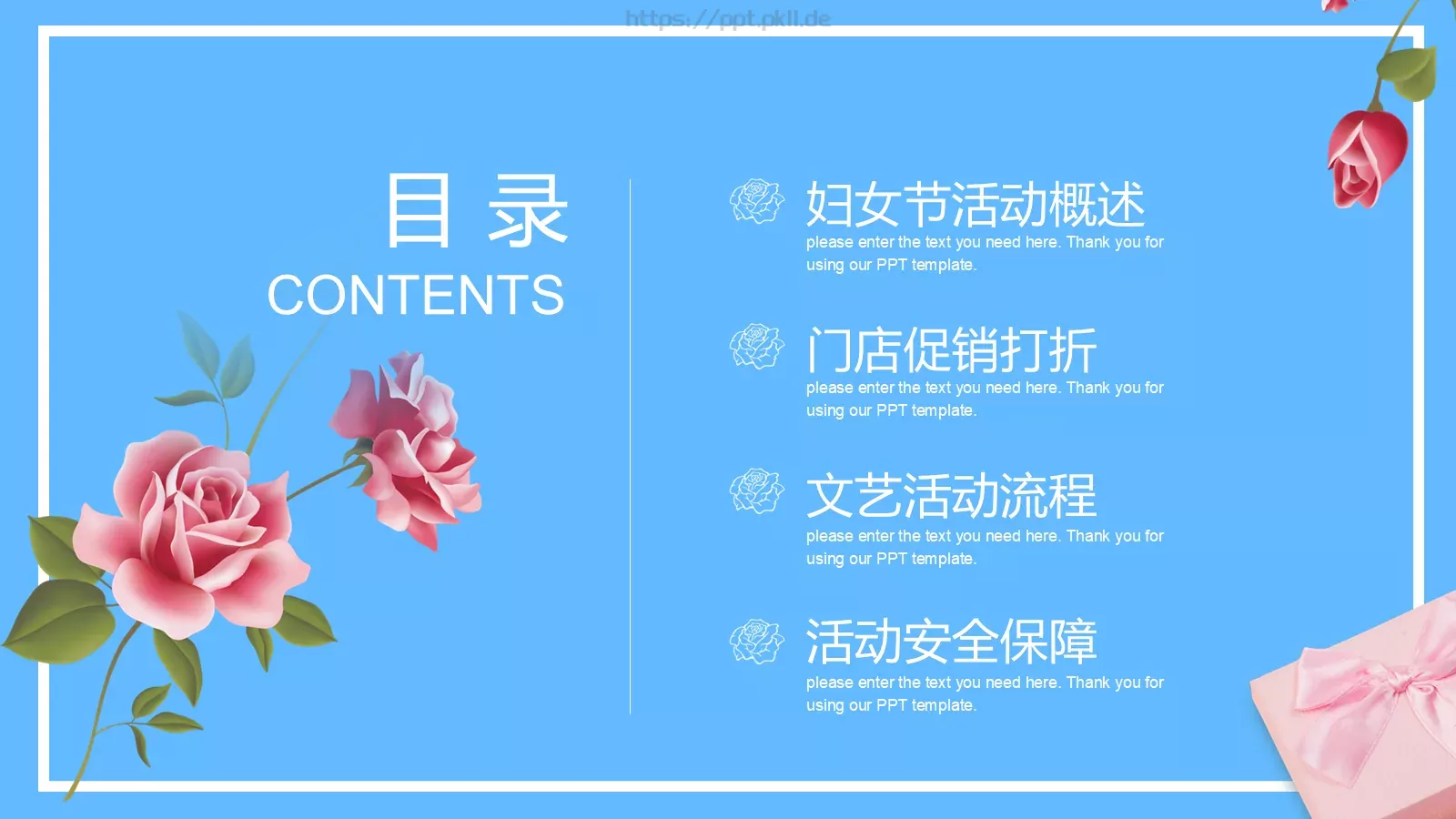 https://ppt.pkll.de

目 录
CONTENTS

妇女节活动概述
please enter the text you need here. Thank you for using our PPT template.

门店促销打折
please enter the text you need here. Thank you for using our PPT template.

文艺活动流程
please enter the text you need here. Thank you for using our PPT template.

活动安全保障
please enter the text you need here. Thank you for using our PPT template.